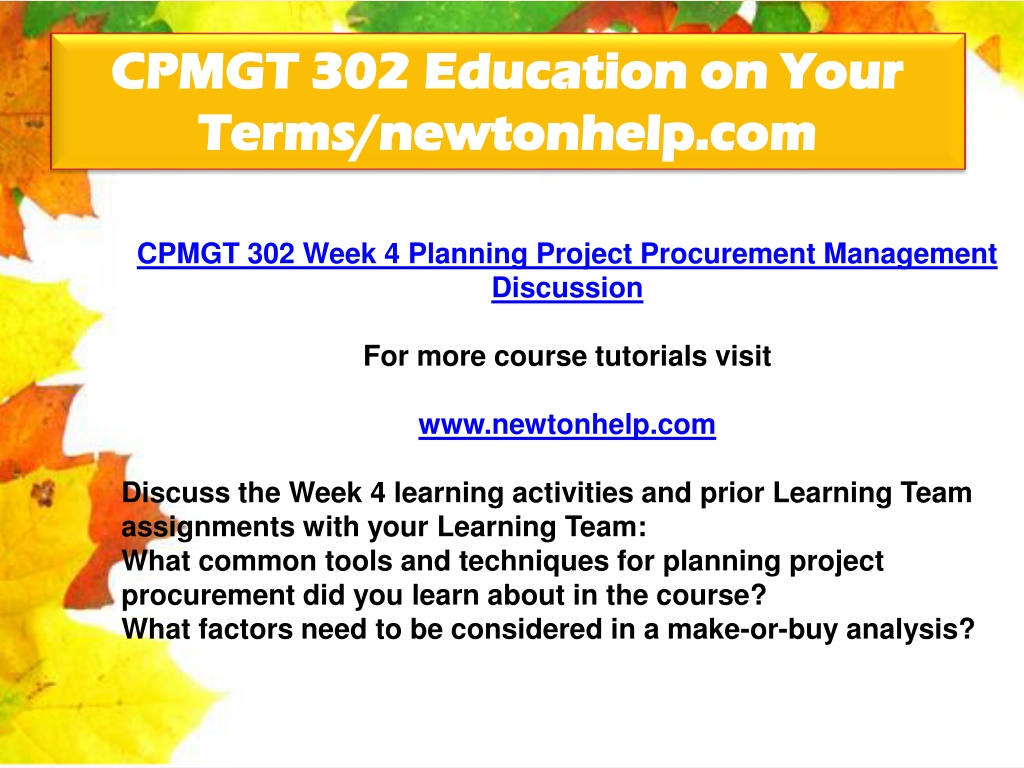 CPMGT 302 Education on Your Terms/newtonhelp.com

CPMGT 302 Week 4 Planning Project Procurement Management Discussion

For more course tutorials visit

www.newtonhelp.com

Discuss the Week 4 learning activities and prior Learning Team assignments with your Learning Team:
What common tools and techniques for planning project procurement did you learn about in the course?
What factors need to be considered in a make-or-buy analysis?